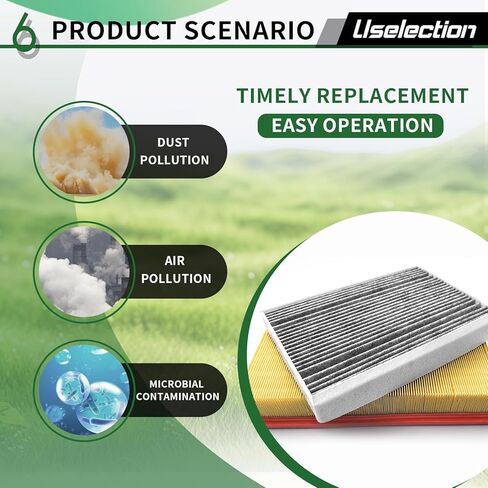 6 PRODUCT SCENARIO

Uselection

TIMELY REPLACEMENT

EASY OPERATION

DUST POLLUTION

AIR POLLUTION

MICROBIAL CONTAMINATION